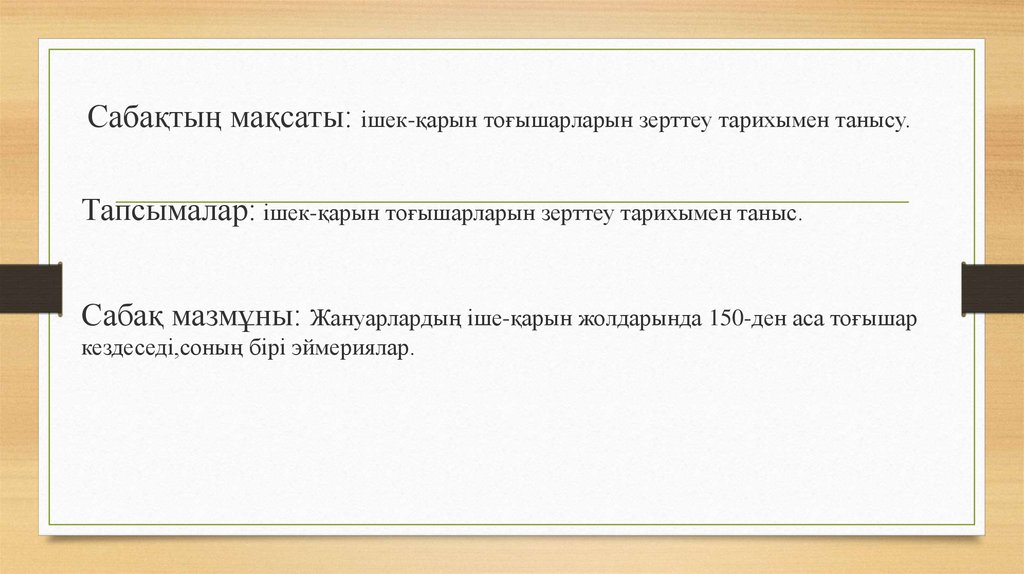 Сабақтың мақсаты: ішек-қарын тоғышарларын зерттеу тарихымен танысу.

Тапсымалар: ішек-қарын тоғышарларын зерттеу тарихымен таныс.

Сабақ мазмұны: Жануарлардың іше-қарын жолдарында 150-ден аса тоғышар кездеседі,соның бірі эймериялар.